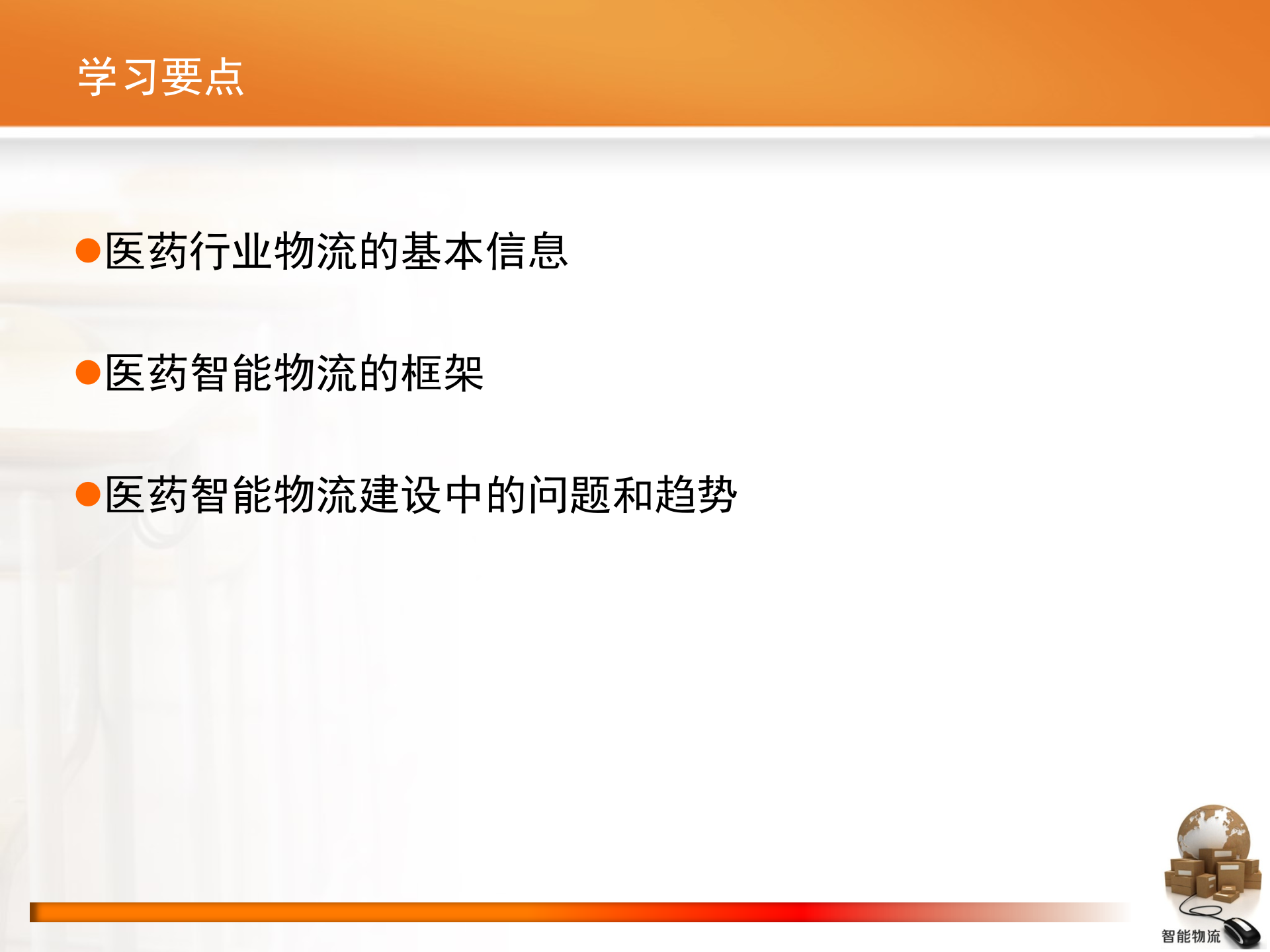 学习要点

●医药行业物流的基本信息

●医药智能物流的框架

●医药智能物流建设中的问题和趋势

智能物流